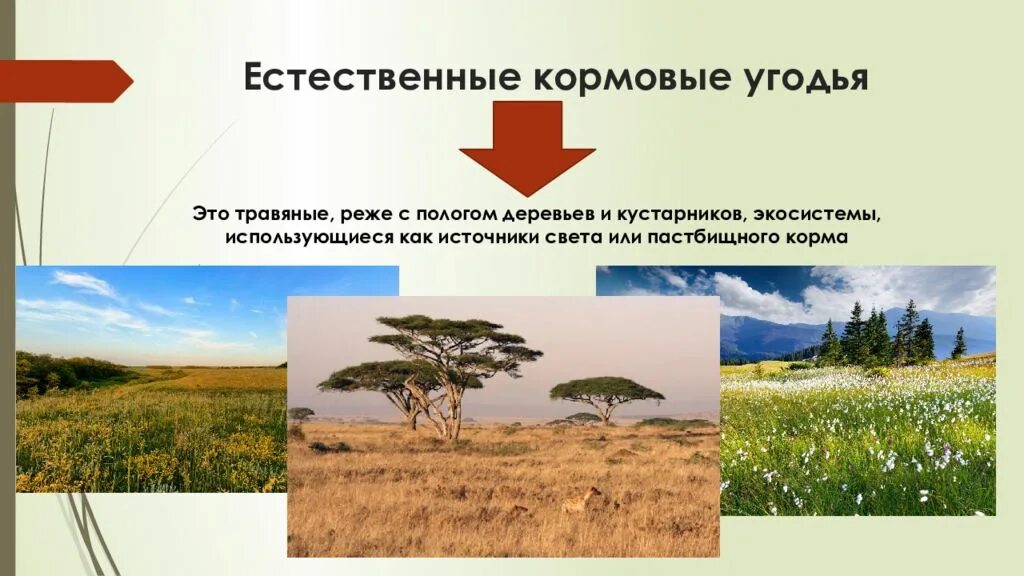 Естественные кормовые угодья

Это травяные, реже с пологом деревьев и кустарников, экосистемы, использующиеся как источники света или пастбищного корма